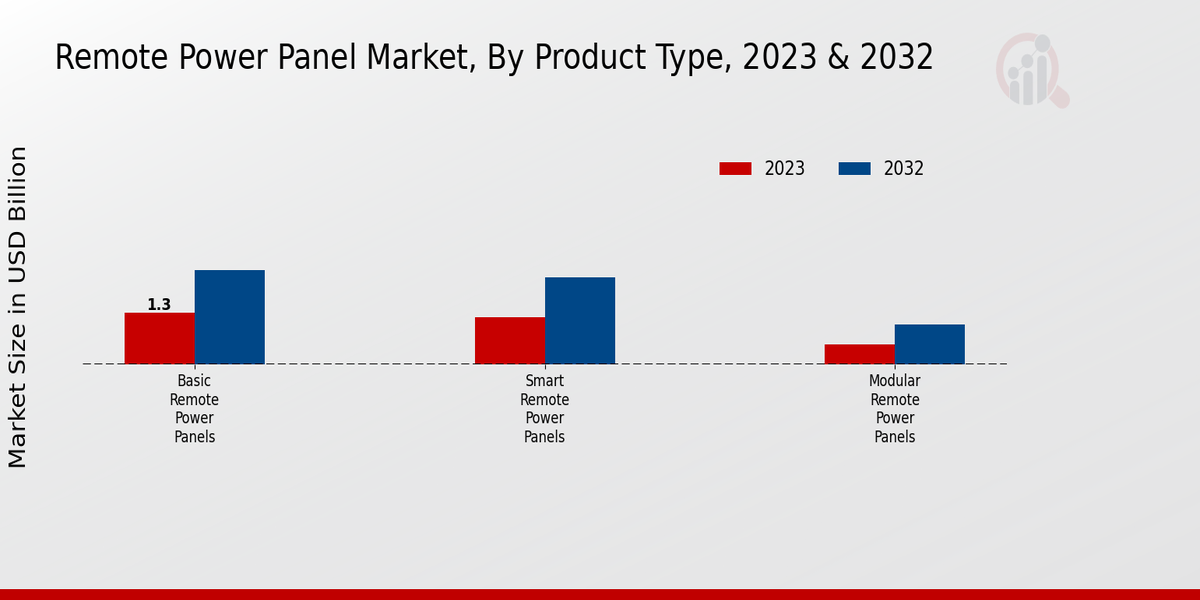 Remote Power Panel Market, By Product Type, 2023 & 2032

2023
2032

Market Size in USD Billion

1.3

Basic Remote Power Panels

Smart Remote Power Panels

Modular Remote Power Panels